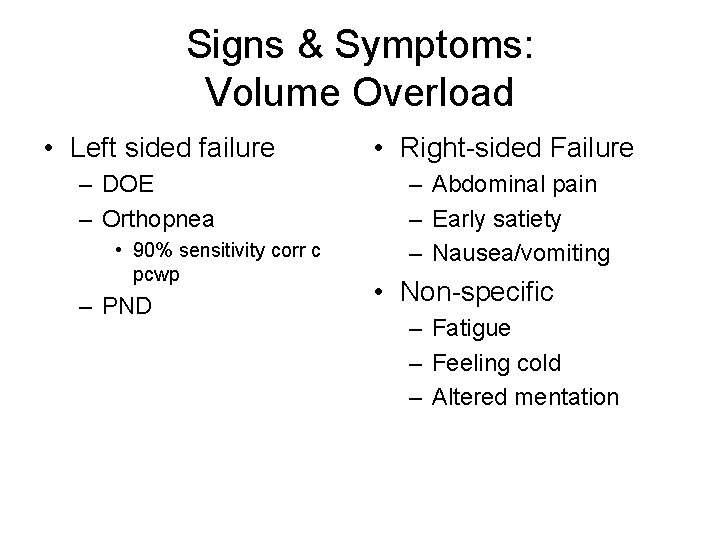 Signs & Symptoms:
Volume Overload

• Left sided failure
– DOE
– Orthopnea
• 90% sensitivity corr c pcwp
– PND

• Right-sided Failure
– Abdominal pain
– Early satiety
– Nausea/vomiting
• Non-specific
– Fatigue
– Feeling cold
– Altered mentation